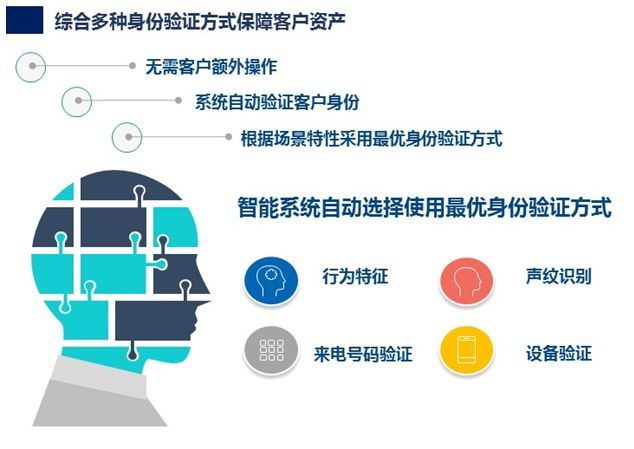 综合多种身份验证方式保障客户资产

无需客户额外操作

系统自动验证客户身份

根据场景特性采用最优身份验证方式

智能系统自动选择使用最优身份验证方式

行为特征

声纹识别

来电号码验证

设备验证